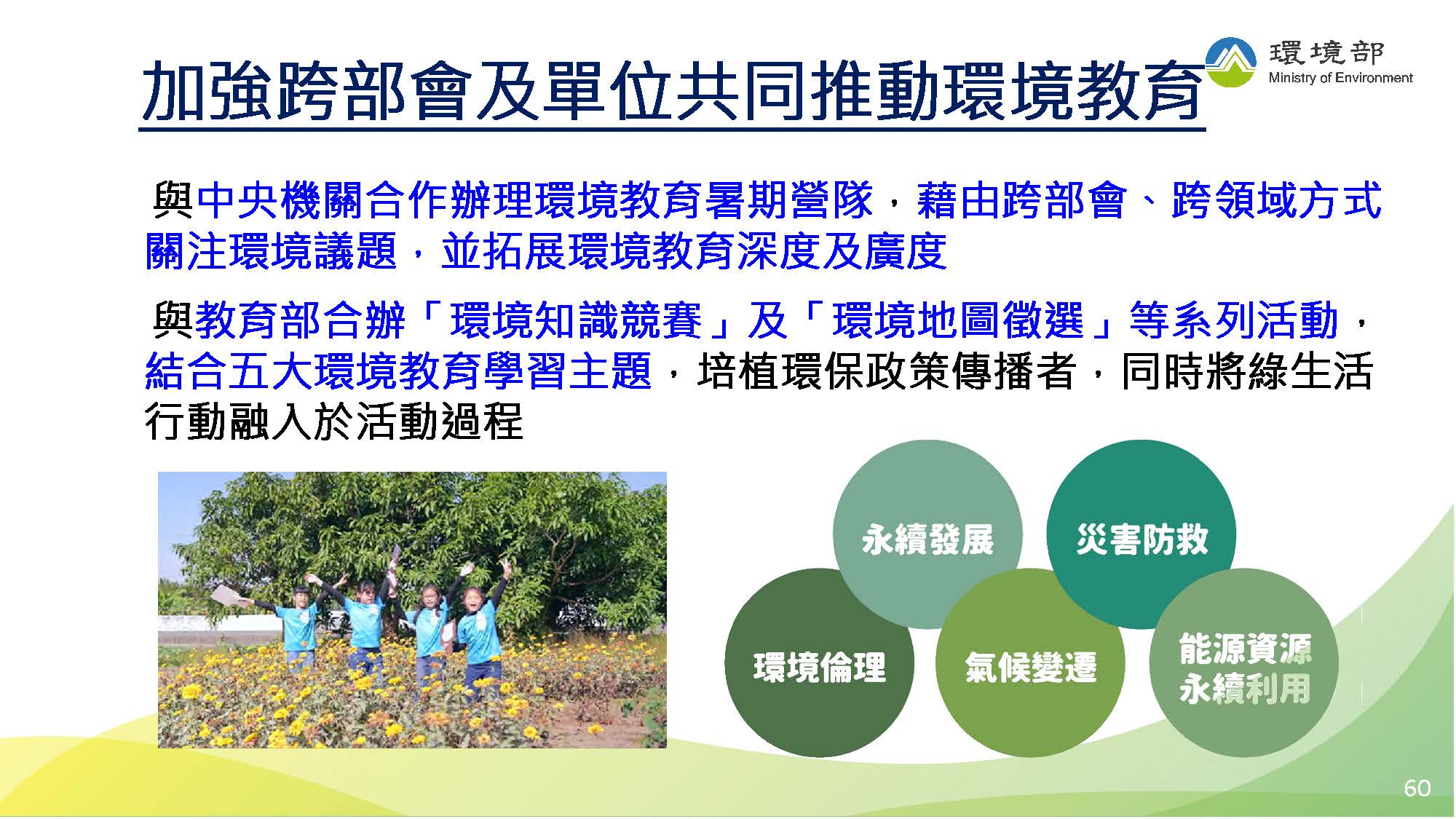 加強跨部會及單位共同推動環境教育

環境部
Ministry of Environment

與中央機關合作辦理環境教育暑期營隊，藉由跨部會、跨領域方式關注環境議題，並拓展環境教育深度及廣度

與教育部合辦「環境知識競賽」及「環境地圖徵選」等系列活動，結合五大環境教育學習主題，培植環保政策傳播者，同時將綠生活行動融入於活動過程

永續發展

災害防救

環境倫理

氣候變遷

能源資源永續利用

60